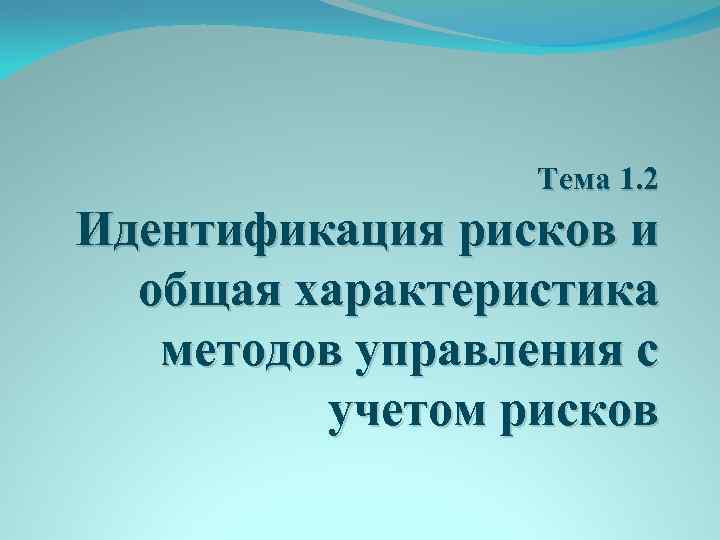 Тема 1.2

Идентификация рисков и общая характеристика методов управления с учетом рисков